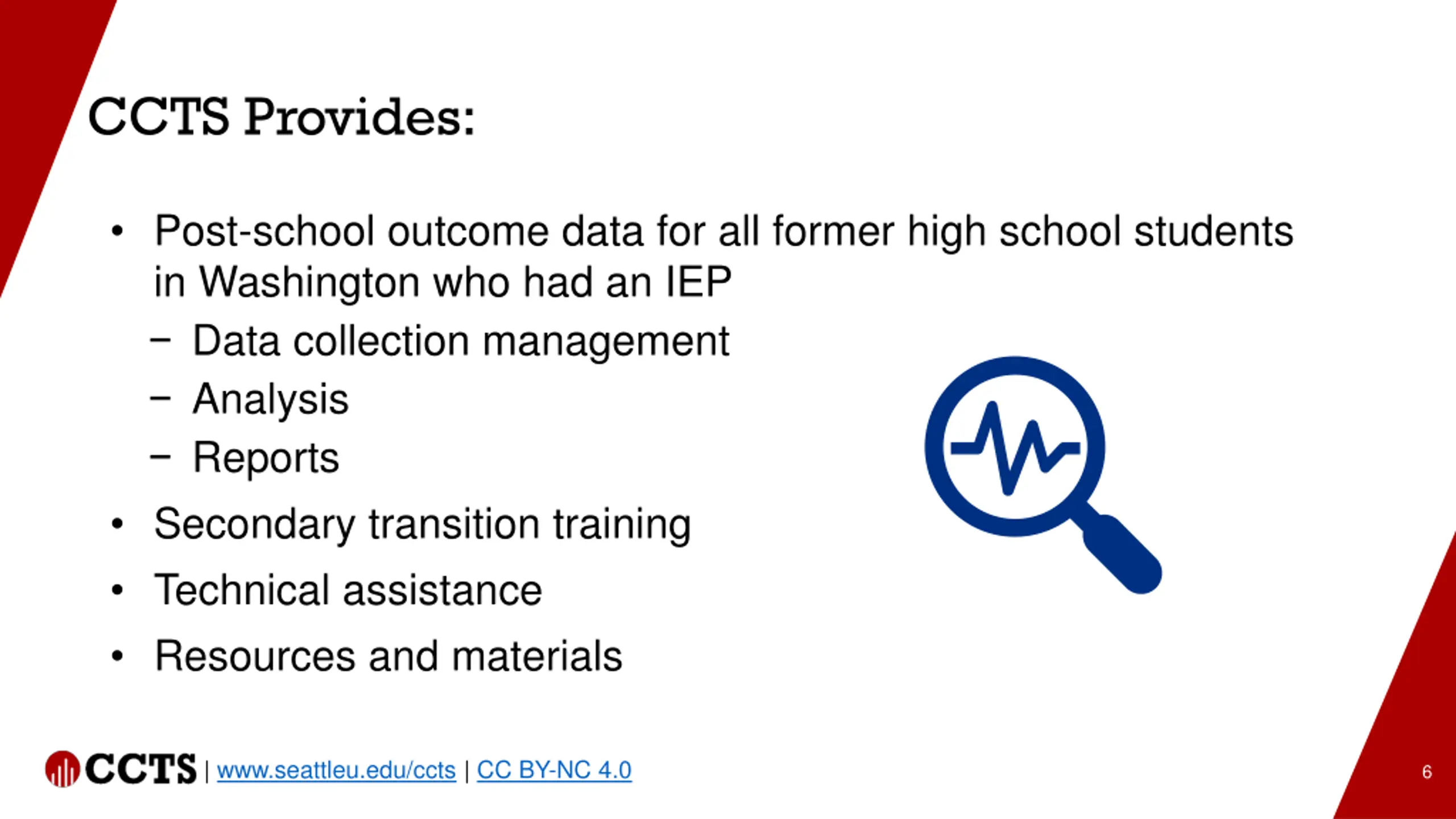 CCTS Provides:

• Post-school outcome data for all former high school students in Washington who had an IEP
 – Data collection management
 – Analysis
 – Reports
• Secondary transition training
• Technical assistance
• Resources and materials

CCTS | www.seattleu.edu/ccts | CC BY-NC 4.0

6